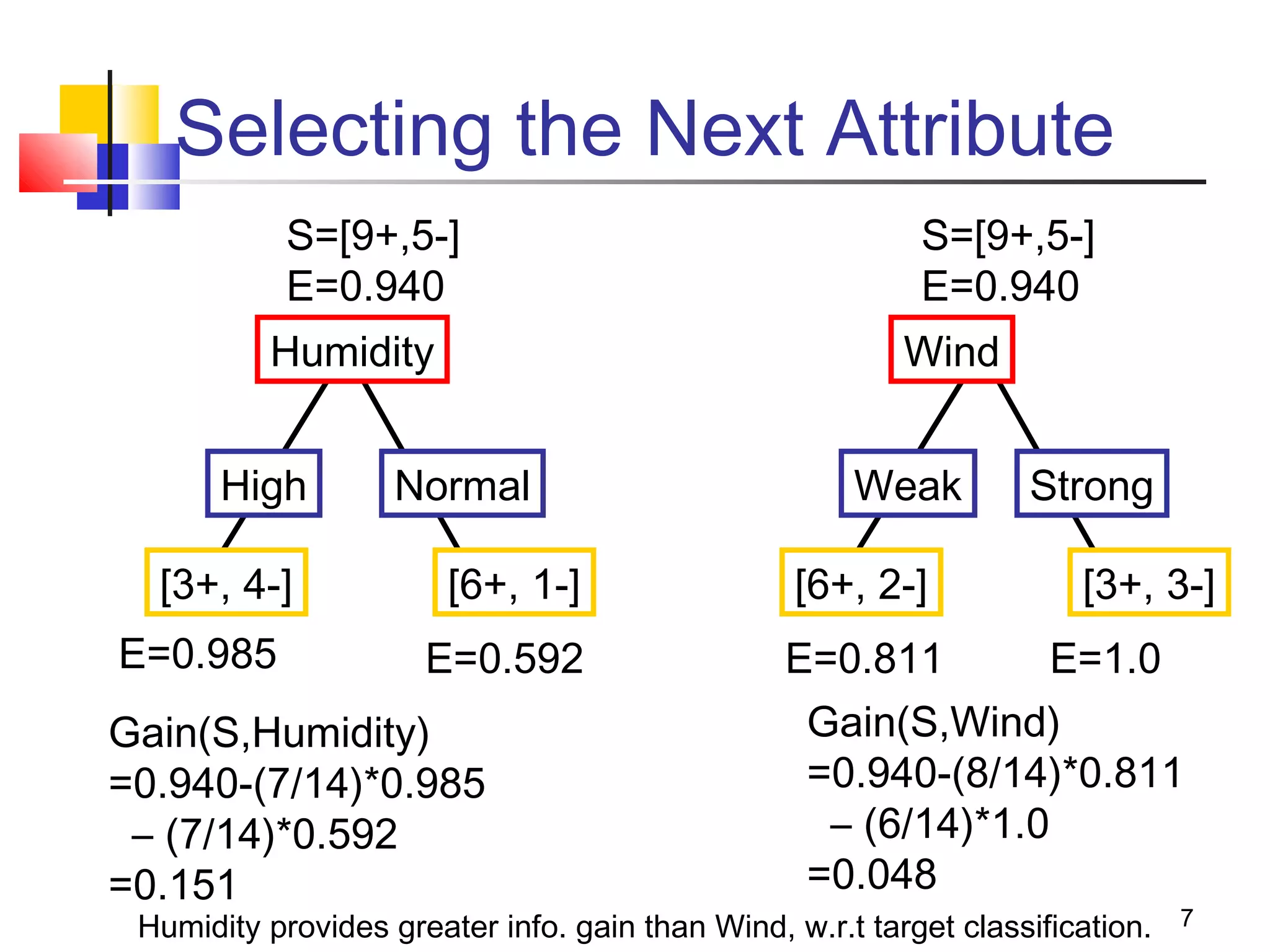 Selecting the Next Attribute

S=[9+,5-]
E=0.940

Humidity

High

Normal

[3+, 4-]

[6+, 1-]

E=0.985

E=0.592

Gain(S,Humidity)
=0.940-(7/14)*0.985
– (7/14)*0.592
=0.151

S=[9+,5-]
E=0.940

Wind

Weak

Strong

[6+, 2-]

[3+, 3-]

E=0.811

E=1.0

Gain(S,Wind)
=0.940-(8/14)*0.811
– (6/14)*1.0
=0.048

Humidity provides greater info. gain than Wind, w.r.t target classification.

7